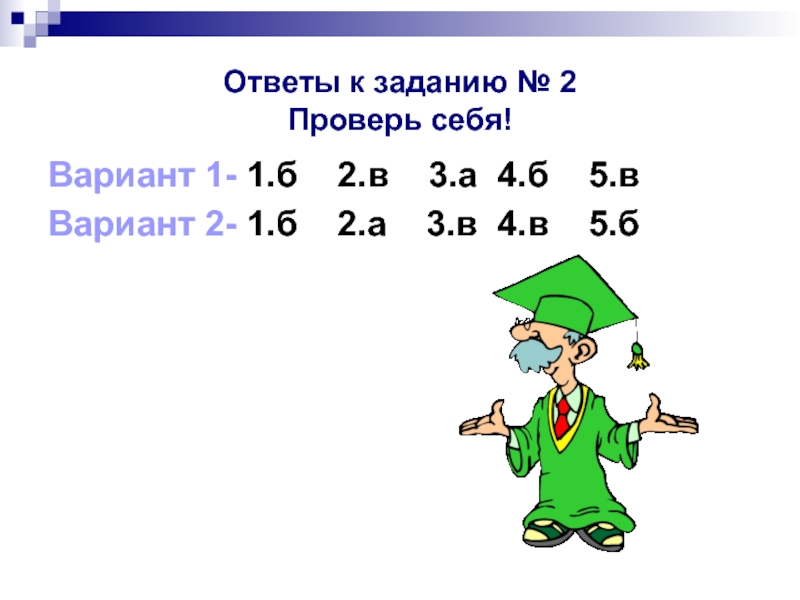 Ответы к заданию № 2
Проверь себя!

Вариант 1- 1.б 2.в 3.а 4.б 5.в
Вариант 2- 1.б 2.а 3.в 4.в 5.б